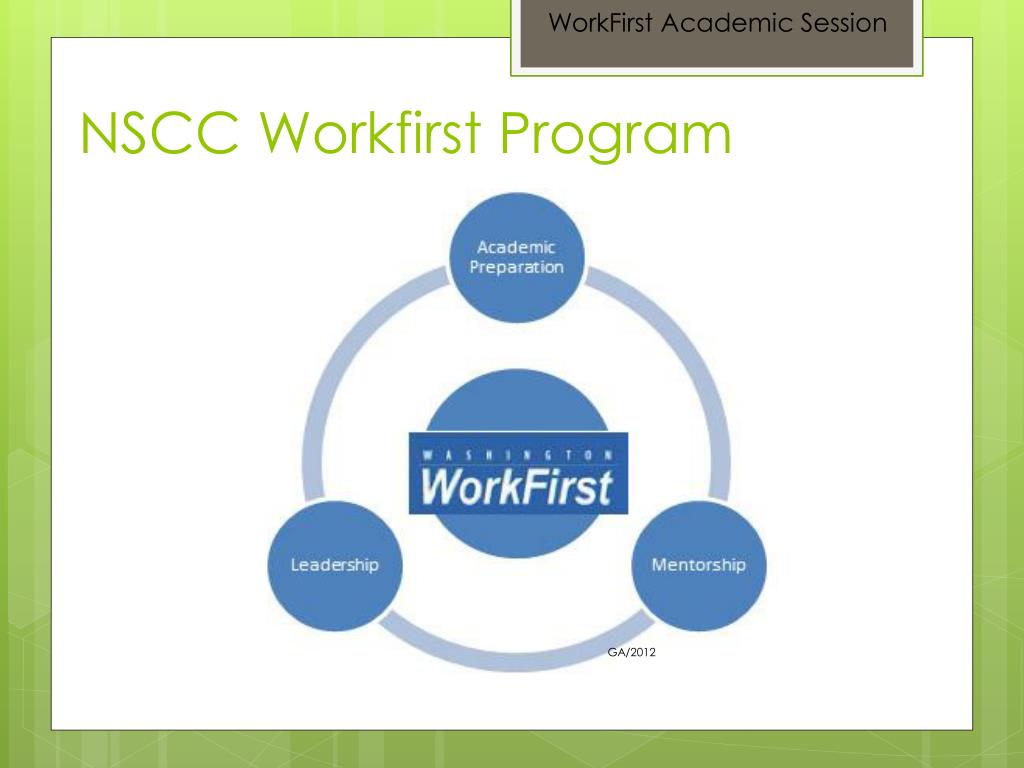 WorkFirst Academic Session

NSCC Workfirst Program

Academic Preparation

WASHINGTON
WorkFirst

Leadership

Mentorship

GA/2012